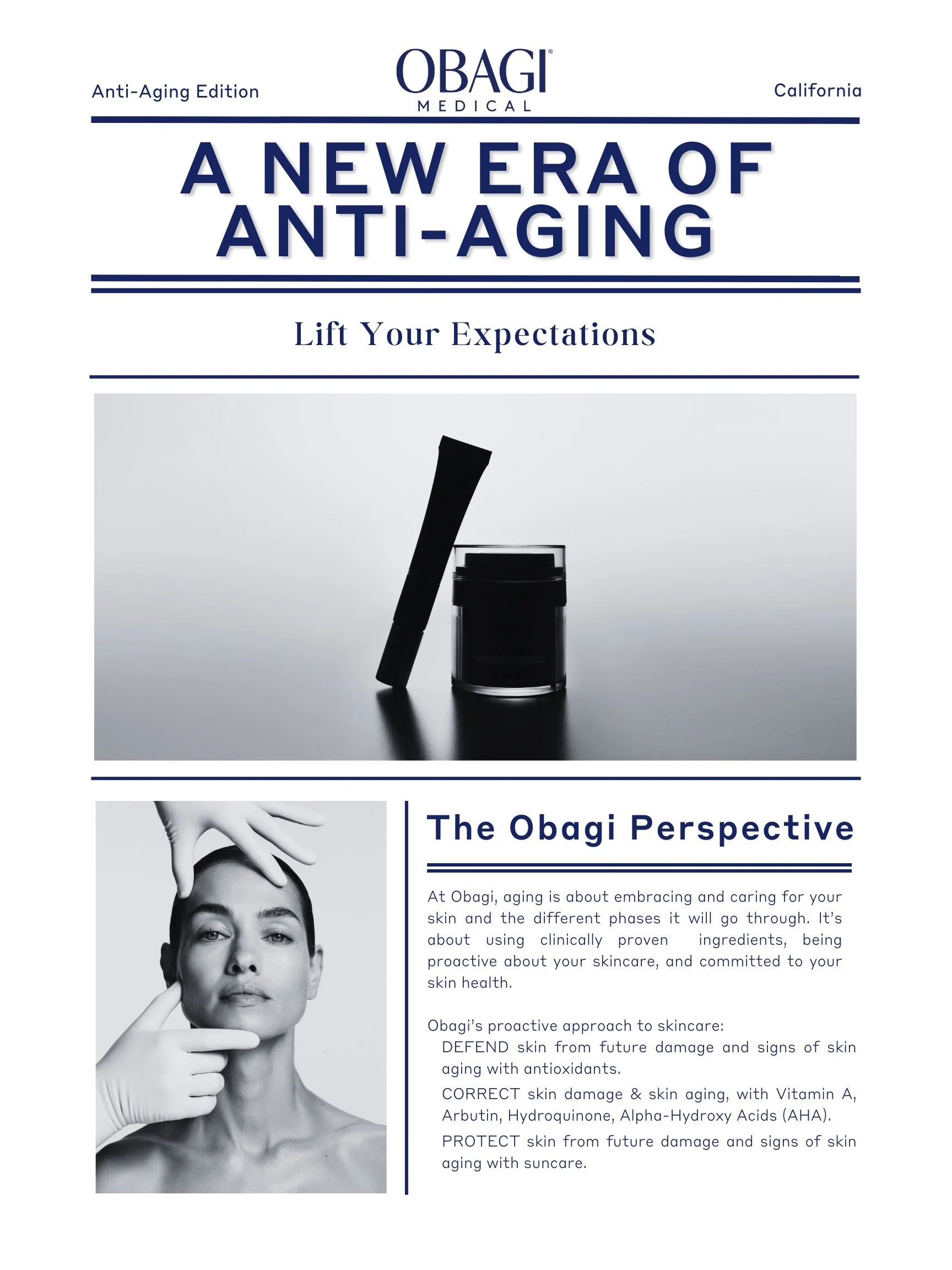 Anti-Aging Edition

OBAGI®
MEDICAL

California

A NEW ERA OF ANTI-AGING

Lift Your Expectations

The Obagi Perspective

At Obagi, aging is about embracing and caring for your skin and the different phases it will go through. It's about using clinically proven ingredients, being proactive about your skincare, and committed to your skin health.

Obagi's proactive approach to skincare:
DEFEND skin from future damage and signs of skin aging with antioxidants.
CORRECT skin damage & skin aging, with Vitamin A, Arbutin, Hydroquinone, Alpha-Hydroxy Acids (AHA).
PROTECT skin from future damage and signs of skin aging with suncare.